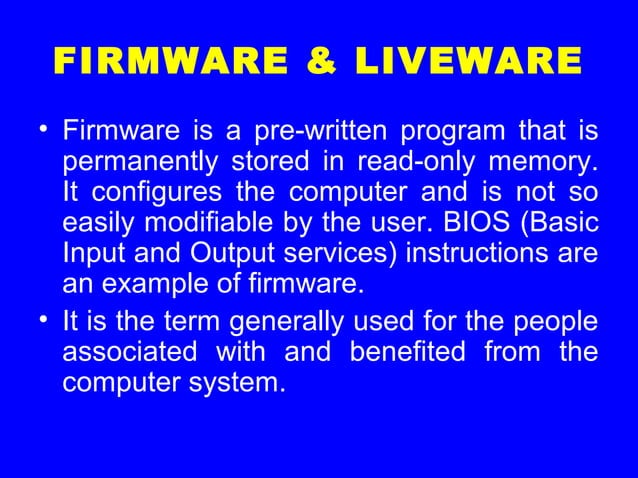 FIRMWARE & LIVEWARE

• Firmware is a pre-written program that is permanently stored in read-only memory. It configures the computer and is not so easily modifiable by the user. BIOS (Basic Input and Output services) instructions are an example of firmware.

• It is the term generally used for the people associated with and benefited from the computer system.